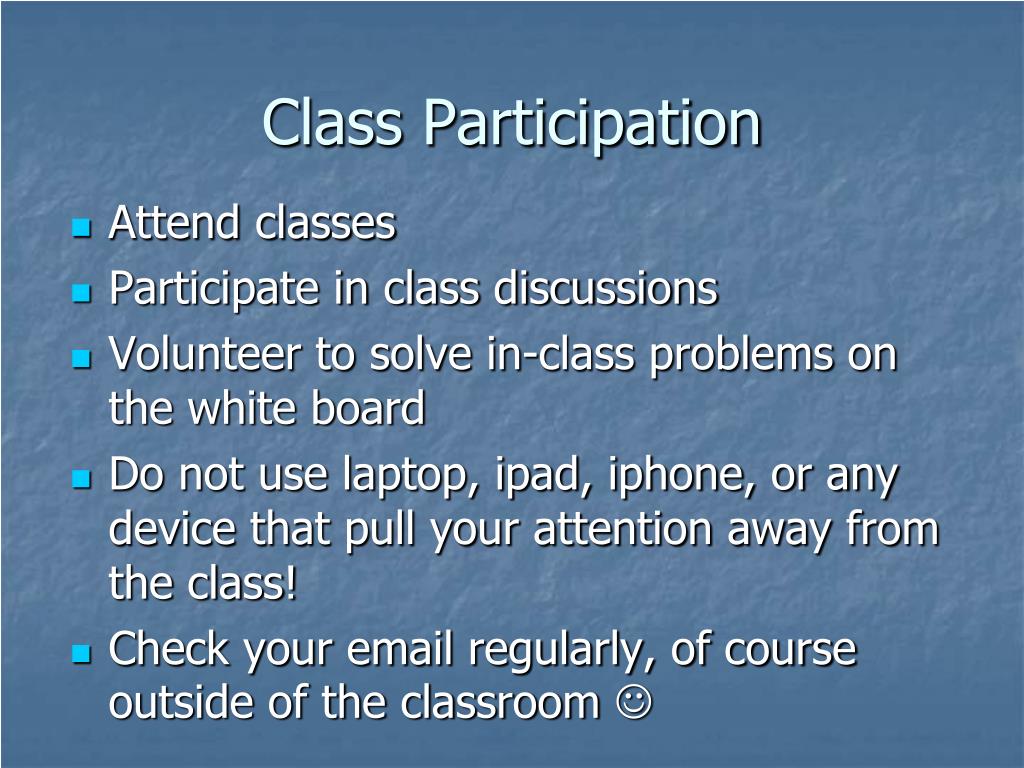 Class Participation

- Attend classes
- Participate in class discussions
- Volunteer to solve in-class problems on the white board
- Do not use laptop, ipad, iphone, or any device that pull your attention away from the class!
- Check your email regularly, of course outside of the classroom ☺